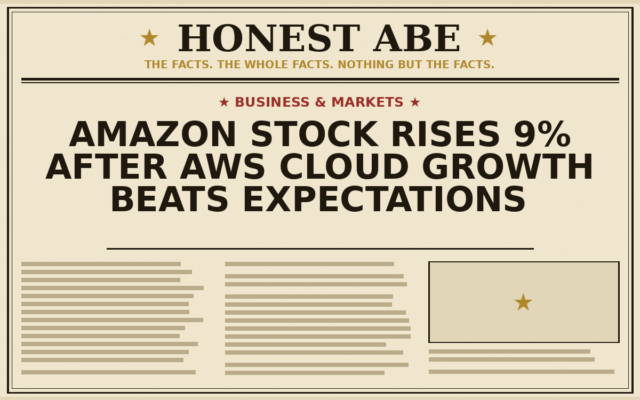 ★ HONEST ABE ★
THE FACTS. THE WHOLE FACTS. NOTHING BUT THE FACTS.

★ BUSINESS & MARKETS ★

AMAZON STOCK RISES 9% AFTER AWS CLOUD GROWTH BEATS EXPECTATIONS